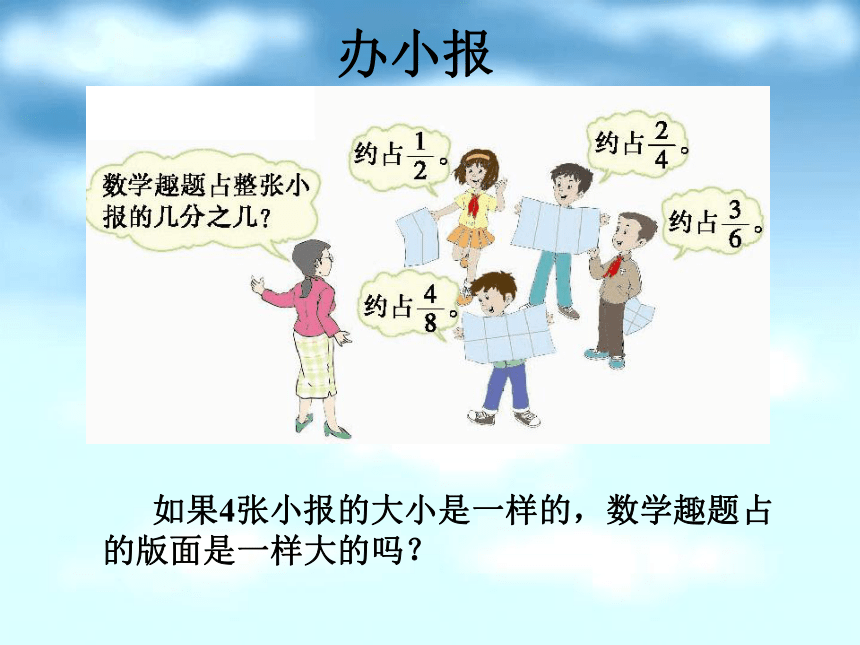 办小报

数学趣题占整张小报的几分之几？

约占$\frac{1}{2}$。

约占$\frac{2}{4}$。

约占$\frac{3}{6}$。

约占$\frac{4}{8}$。

如果4张小报的大小是一样的，数学趣题占的版面是一样大的吗？